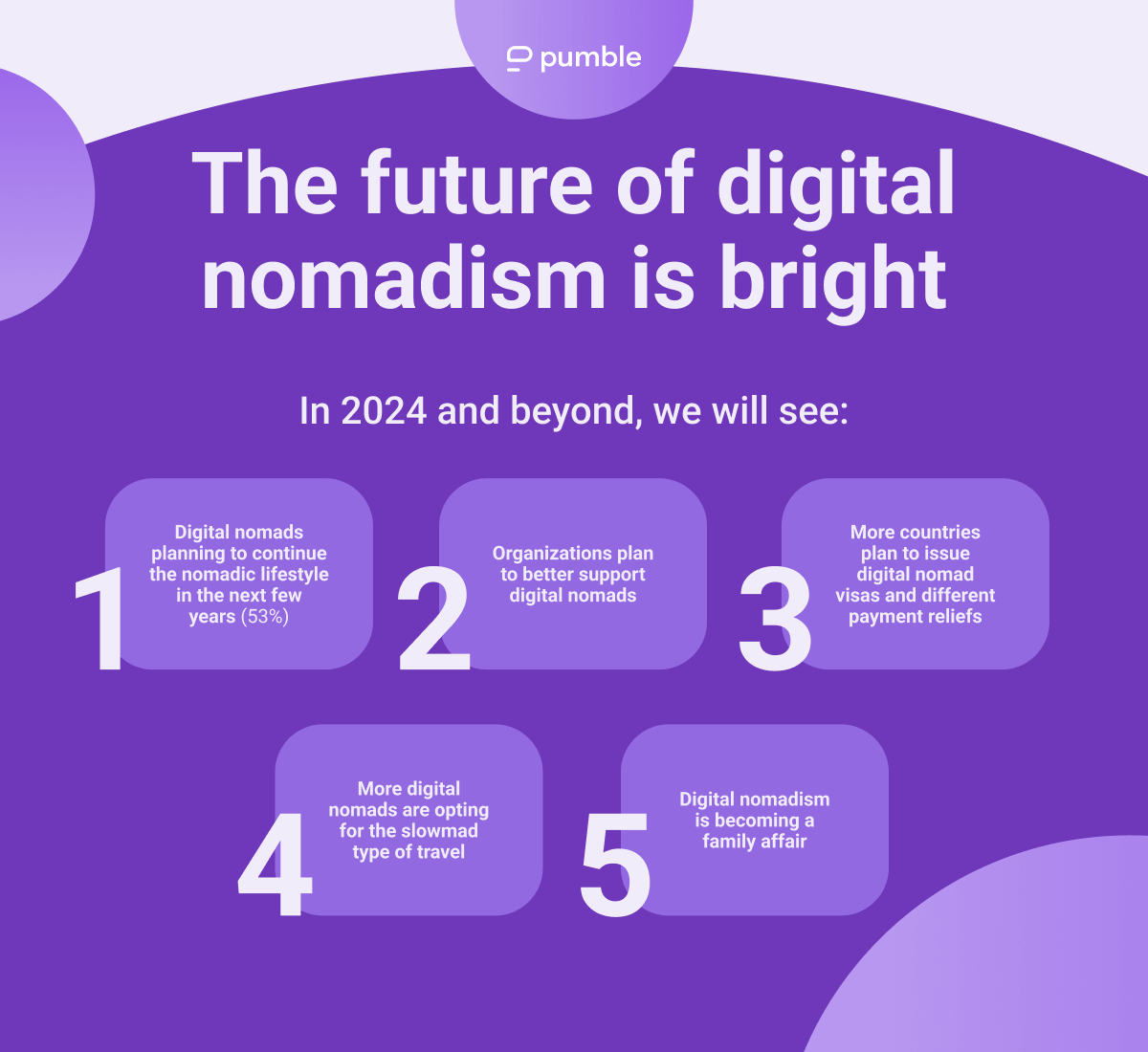 pumble

The future of digital nomadism is bright

In 2024 and beyond, we will see:

1
Digital nomads planning to continue the nomadic lifestyle in the next few years (53%)

2
Organizations plan to better support digital nomads

3
More countries plan to issue digital nomad visas and different payment reliefs

4
More digital nomads are opting for the slowmad type of travel

5
Digital nomadism is becoming a family affair